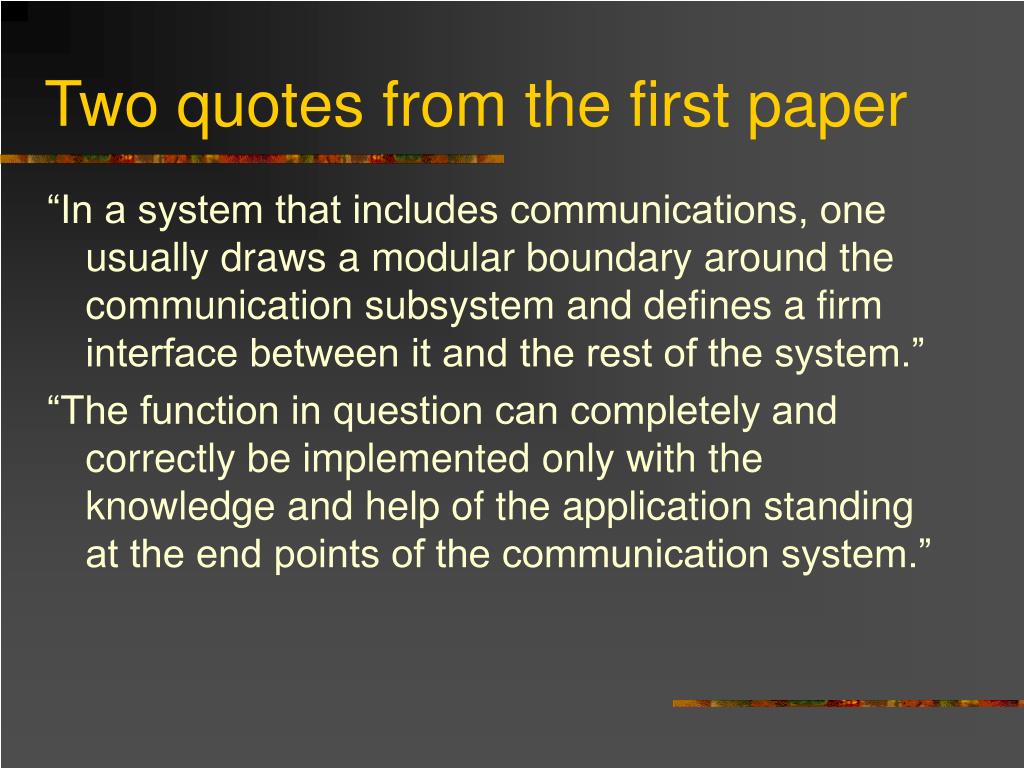 Two quotes from the first paper

“In a system that includes communications, one usually draws a modular boundary around the communication subsystem and defines a firm interface between it and the rest of the system.”

“The function in question can completely and correctly be implemented only with the knowledge and help of the application standing at the end points of the communication system.”